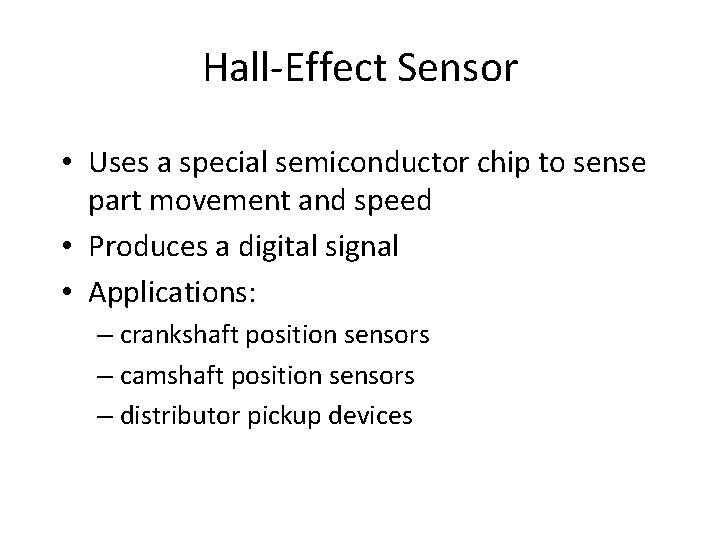 Hall-Effect Sensor

• Uses a special semiconductor chip to sense part movement and speed
• Produces a digital signal
• Applications:
– crankshaft position sensors
– camshaft position sensors
– distributor pickup devices